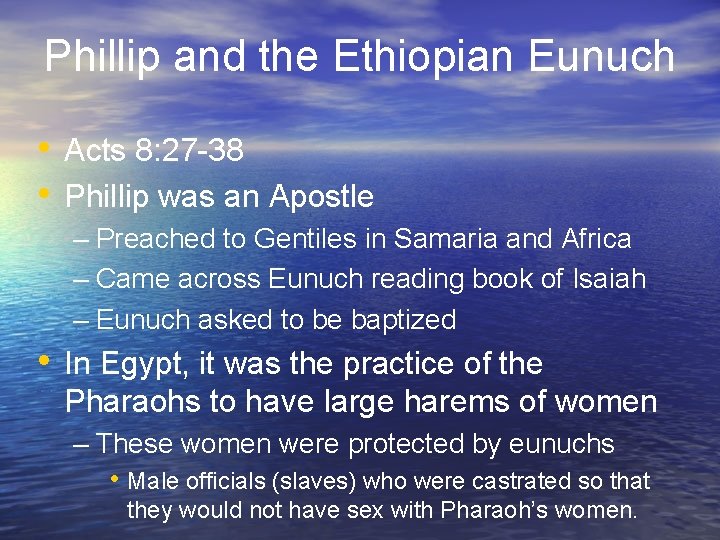 Phillip and the Ethiopian Eunuch

• Acts 8:27-38
• Phillip was an Apostle
– Preached to Gentiles in Samaria and Africa
– Came across Eunuch reading book of Isaiah
– Eunuch asked to be baptized
• In Egypt, it was the practice of the Pharaohs to have large harems of women
– These women were protected by eunuchs
• Male officials (slaves) who were castrated so that they would not have sex with Pharaoh's women.